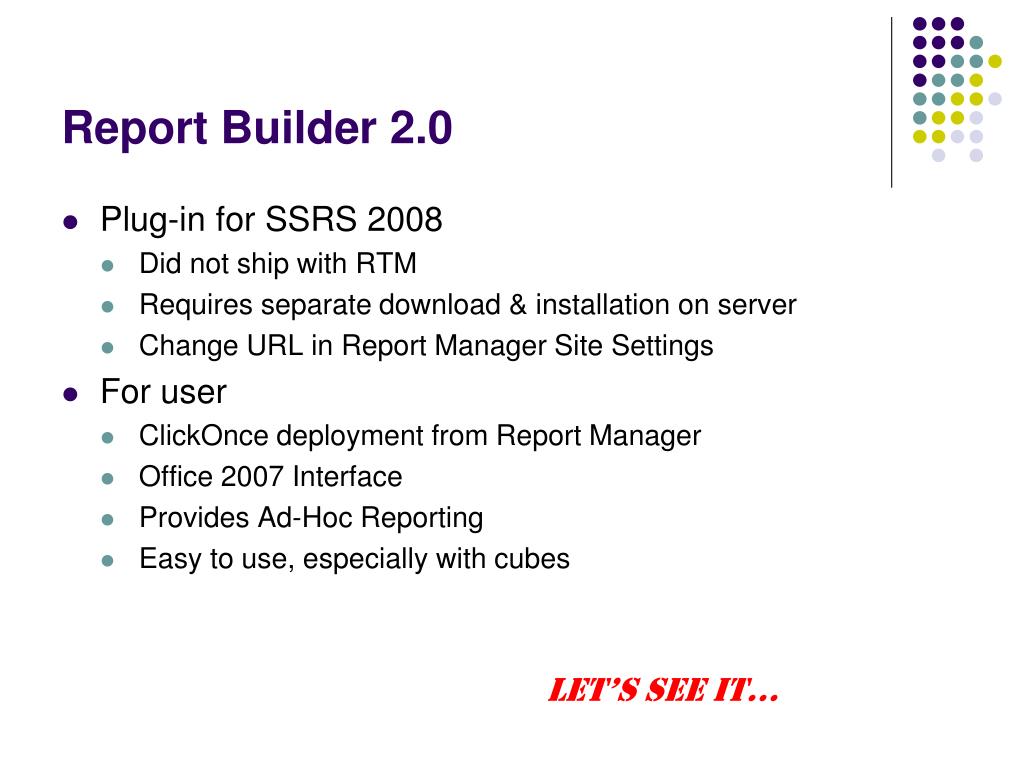 Report Builder 2.0

- Plug-in for SSRS 2008
  - Did not ship with RTM
  - Requires separate download & installation on server
  - Change URL in Report Manager Site Settings
- For user
  - ClickOnce deployment from Report Manager
  - Office 2007 Interface
  - Provides Ad-Hoc Reporting
  - Easy to use, especially with cubes

LET'S SEE IT…